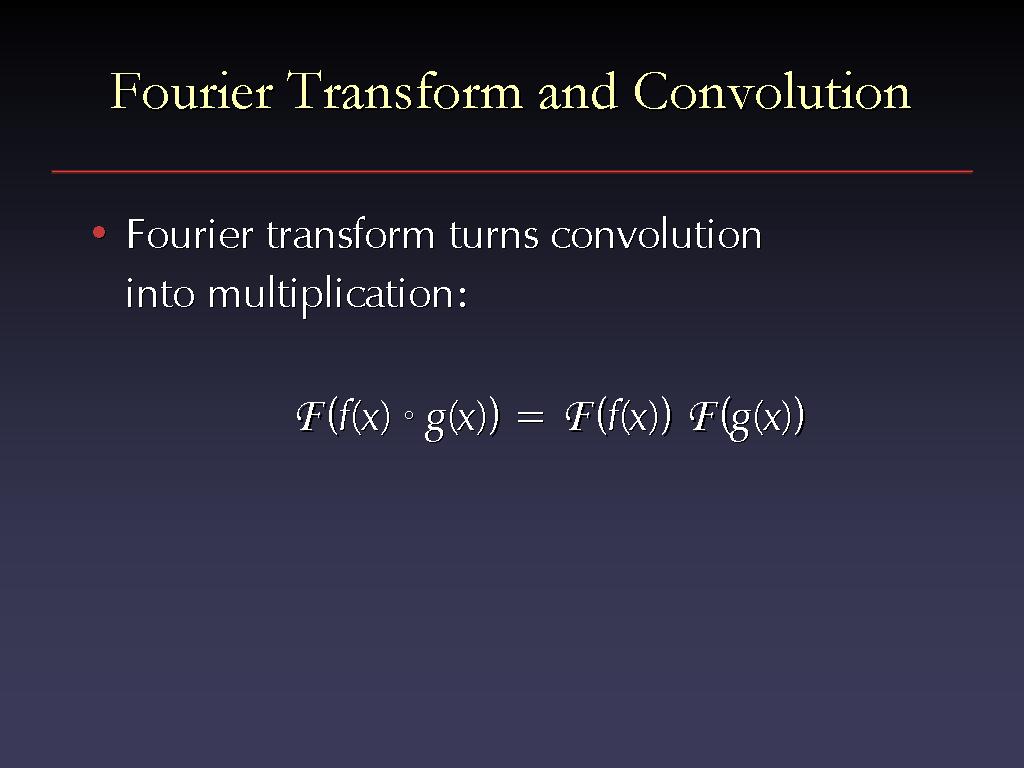 Fourier Transform and Convolution

• Fourier transform turns convolution into multiplication:

$\mathcal{F}(f(x) \circ g(x)) = \mathcal{F}(f(x))\ \mathcal{F}(g(x))$